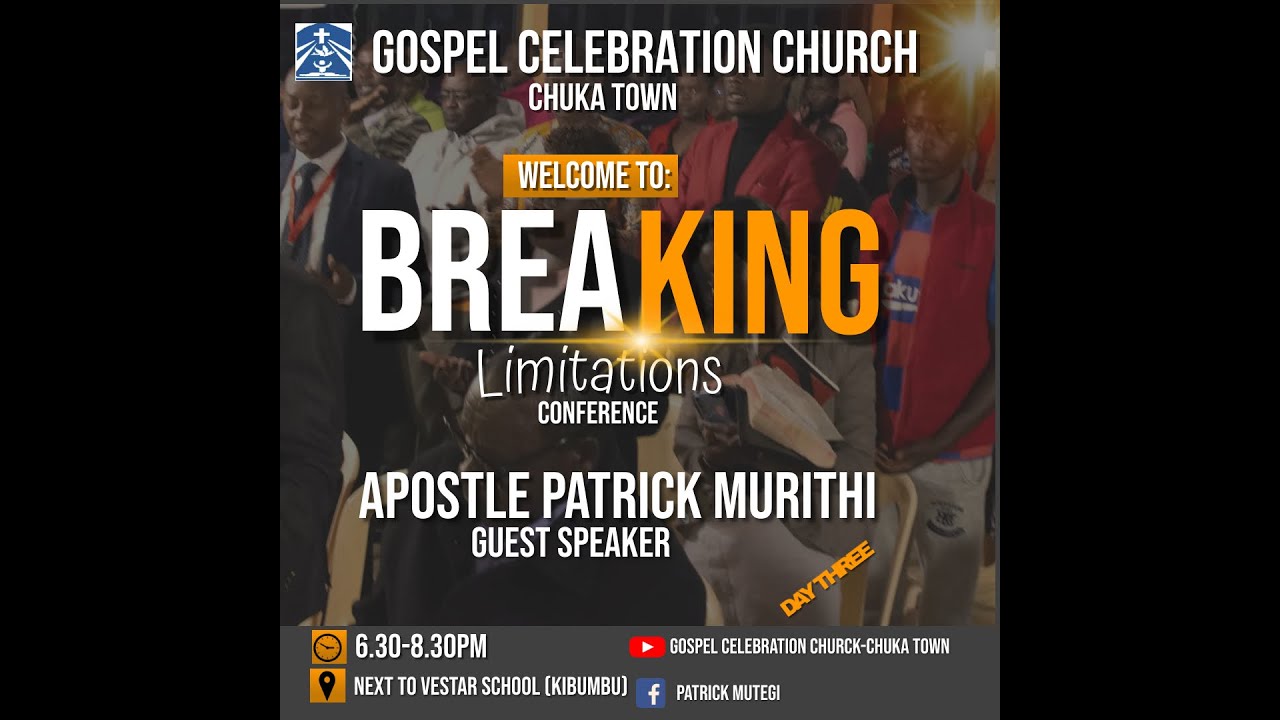 GOSPEL CELEBRATION CHURCH
CHUKA TOWN

WELCOME TO:

BREAKING
Limitations
CONFERENCE

APOSTLE PATRICK MURITHI
GUEST SPEAKER

DAY THREE

6.30-8.30PM
NEXT TO VESTAR SCHOOL (KIBUMBU)

GOSPEL CELEBRATION CHURCK-CHUKA TOWN
PATRICK MUTEGI